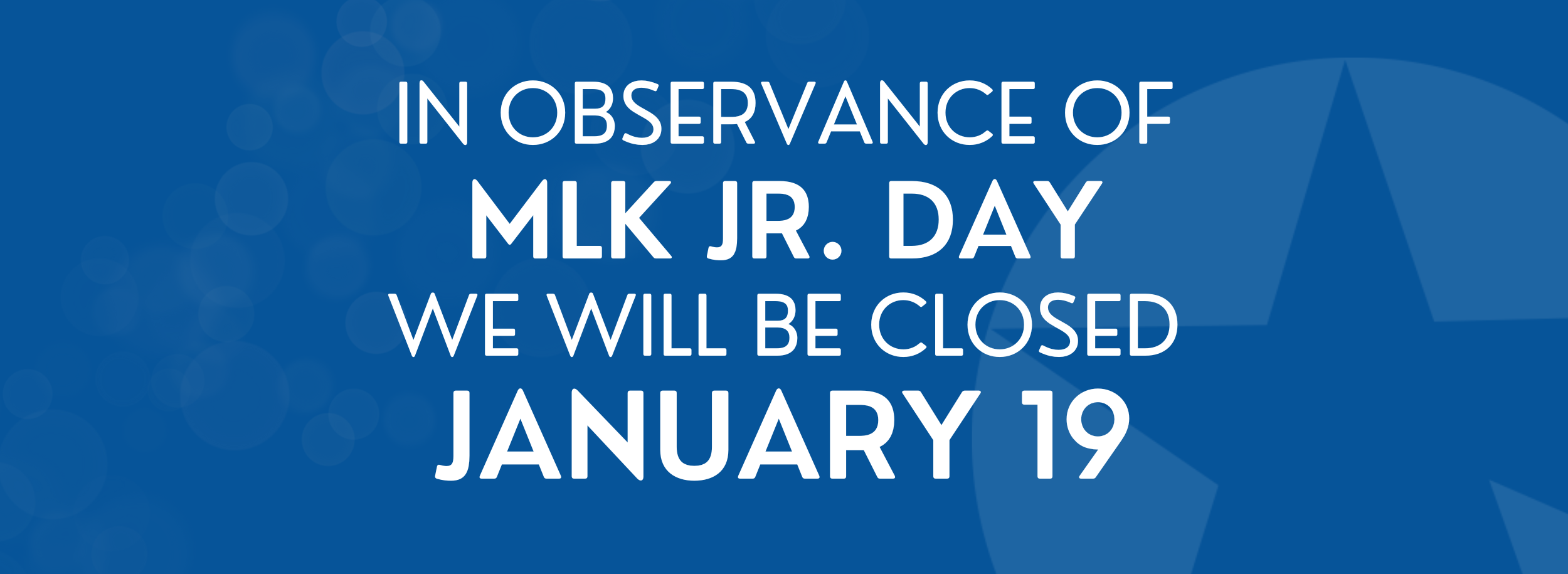 IN OBSERVANCE OF
MLK JR. DAY
WE WILL BE CLOSED
JANUARY 19